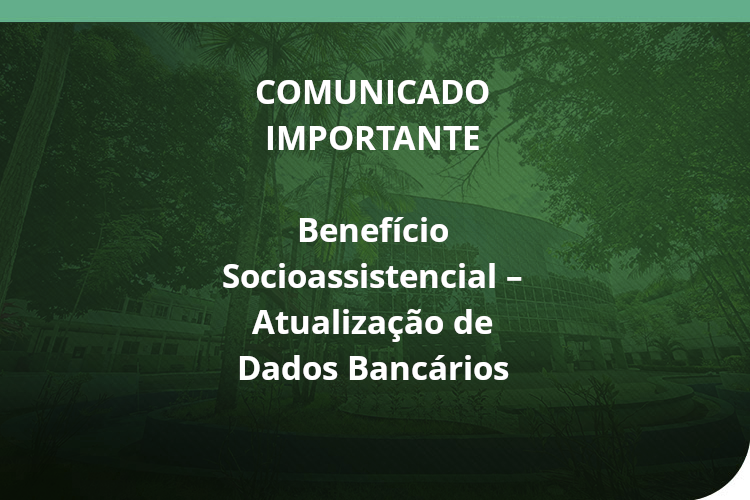 COMUNICADO IMPORTANTE

Benefício Socioassistencial – Atualização de Dados Bancários